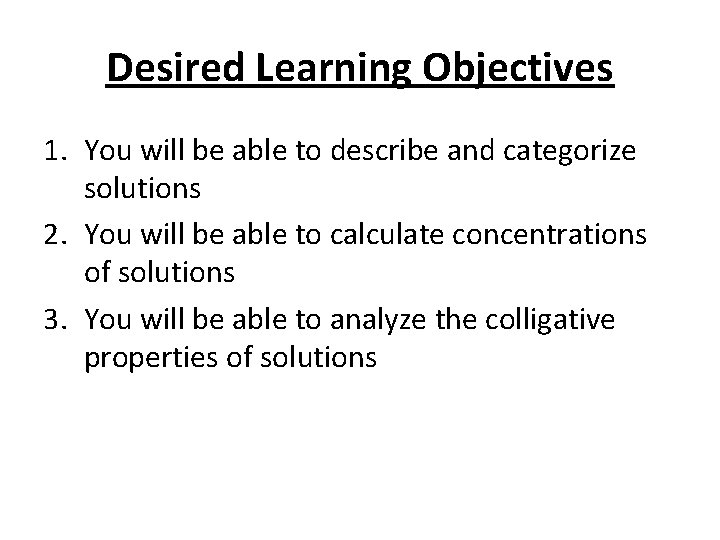 Desired Learning Objectives

1. You will be able to describe and categorize solutions
2. You will be able to calculate concentrations of solutions
3. You will be able to analyze the colligative properties of solutions